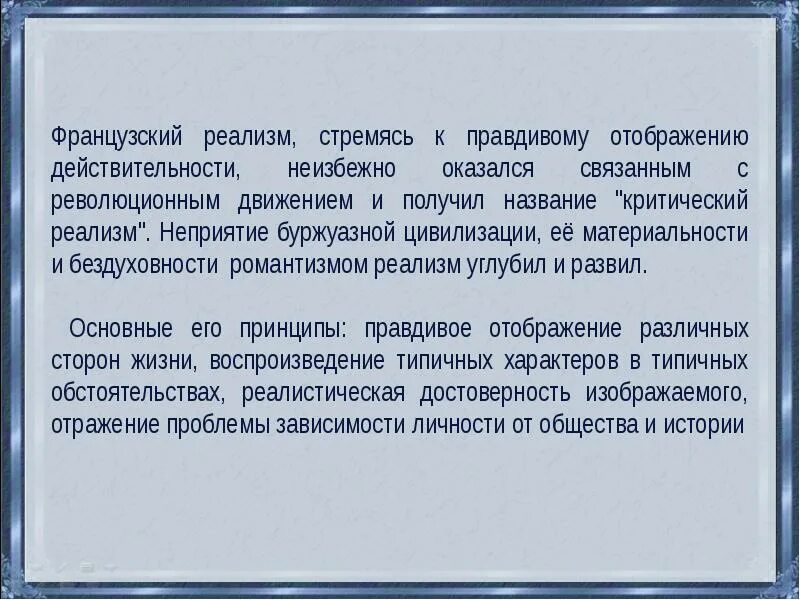 Французский реализм, стремясь к правдивому отображению действительности, неизбежно оказался связанным с революционным движением и получил название "критический реализм". Неприятие буржуазной цивилизации, её материальности и бездуховности романтизмом реализм углубил и развил.

Основные его принципы: правдивое отображение различных сторон жизни, воспроизведение типичных характеров в типичных обстоятельствах, реалистическая достоверность изображаемого, отражение проблемы зависимости личности от общества и истории